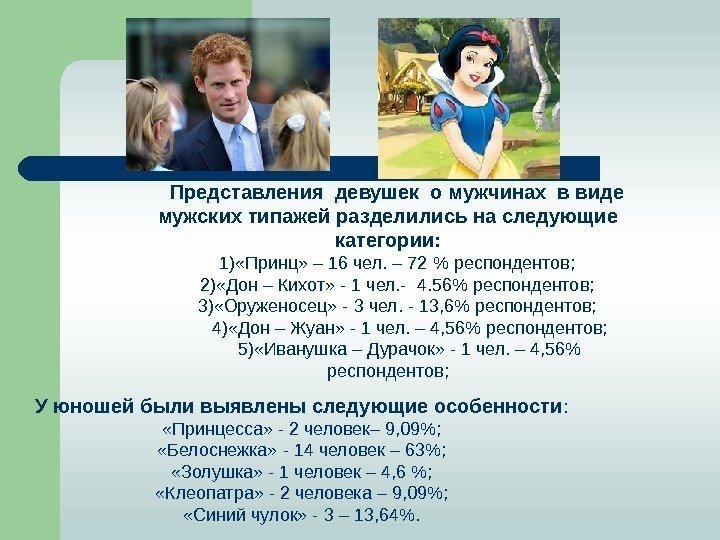 Представления девушек о мужчинах в виде мужских типажей разделились на следующие категории:

1)«Принц» – 16 чел. – 72 % респондентов;
2)«Дон – Кихот» - 1 чел.- 4.56% респондентов;
3)«Оруженосец» - 3 чел. - 13,6% респондентов;
4)«Дон – Жуан» - 1 чел. – 4,56% респондентов;
5)«Иванушка – Дурачок» - 1 чел. – 4,56% респондентов;

У юношей были выявлены следующие особенности:
«Принцесса» - 2 человек– 9,09%;
«Белоснежка» - 14 человек – 63%;
«Золушка» - 1 человек – 4,6 %;
«Клеопатра» - 2 человека – 9,09%;
«Синий чулок» - 3 – 13,64%.